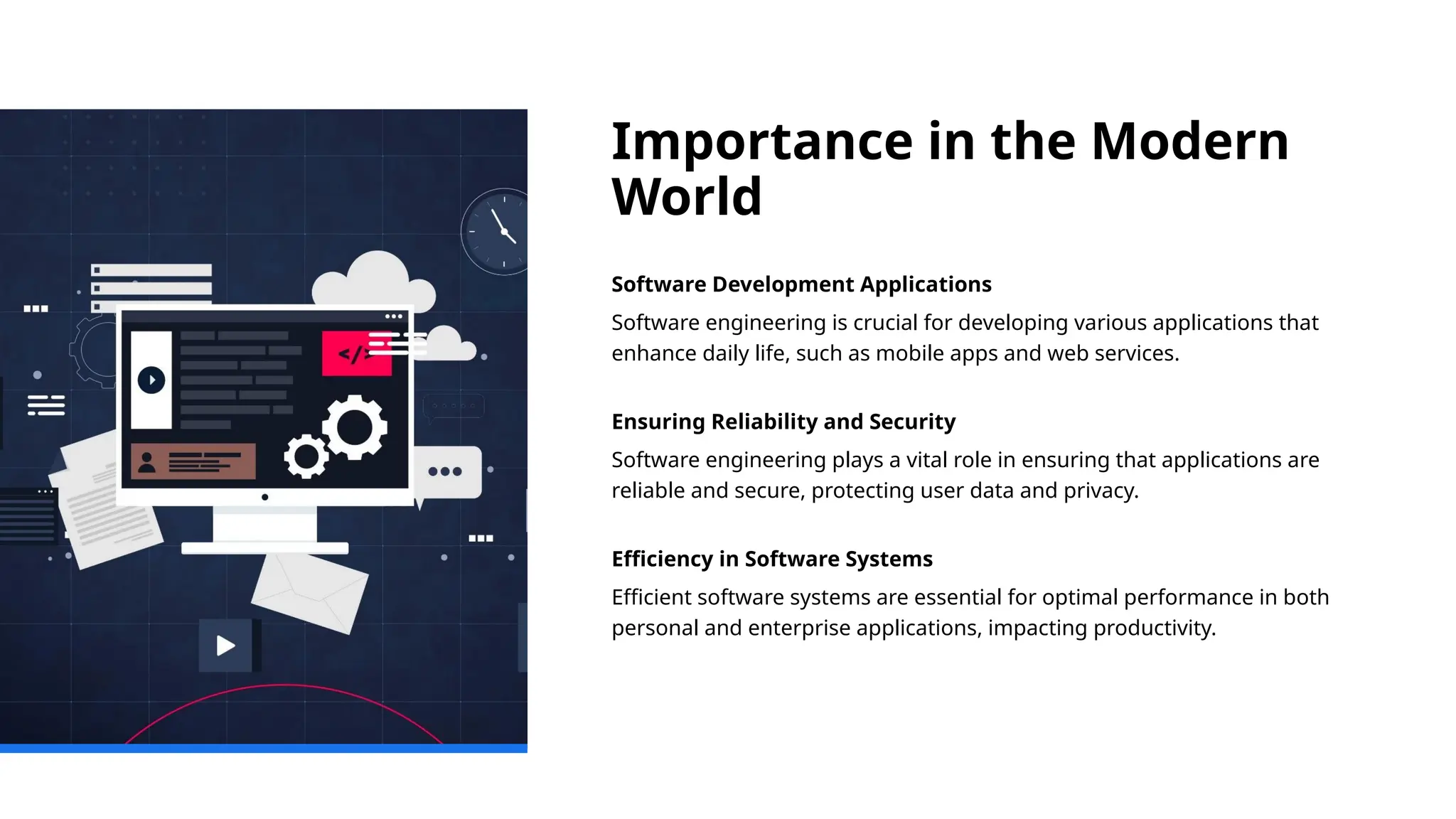 </>

Importance in the Modern World

Software Development Applications

Software engineering is crucial for developing various applications that enhance daily life, such as mobile apps and web services.

Ensuring Reliability and Security

Software engineering plays a vital role in ensuring that applications are reliable and secure, protecting user data and privacy.

Efficiency in Software Systems

Efficient software systems are essential for optimal performance in both personal and enterprise applications, impacting productivity.